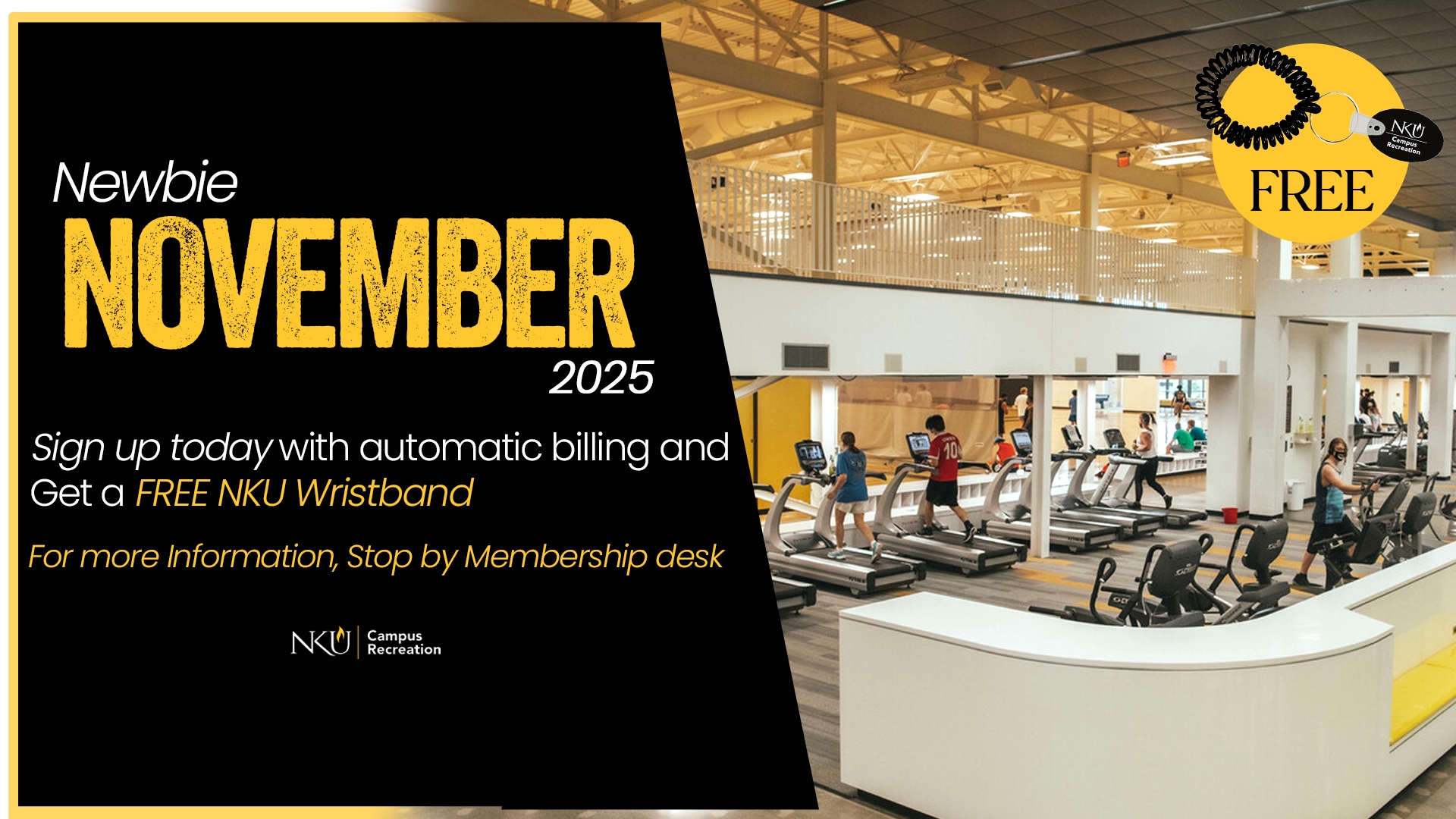 Newbie
NOVEMBER
2025

Sign up today with automatic billing and Get a FREE NKU Wristband

For more Information, Stop by Membership desk

NKU Campus Recreation

NKU Campus Recreation
FREE